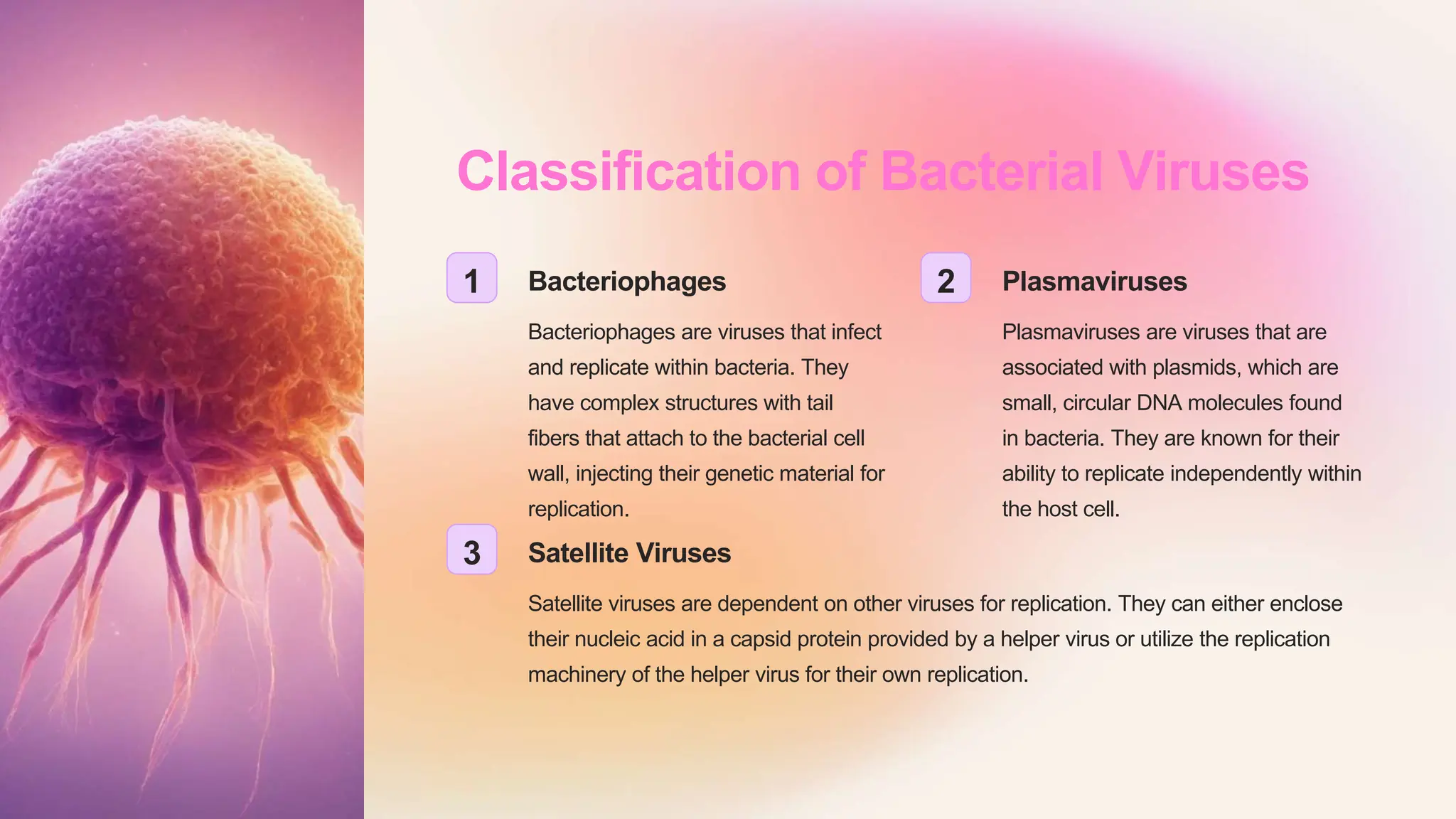 Classification of Bacterial Viruses

1

Bacteriophages

Bacteriophages are viruses that infect and replicate within bacteria. They have complex structures with tail fibers that attach to the bacterial cell wall, injecting their genetic material for replication.

2

Plasmaviruses

Plasmaviruses are viruses that are associated with plasmids, which are small, circular DNA molecules found in bacteria. They are known for their ability to replicate independently within the host cell.

3

Satellite Viruses

Satellite viruses are dependent on other viruses for replication. They can either enclose their nucleic acid in a capsid protein provided by a helper virus or utilize the replication machinery of the helper virus for their own replication.